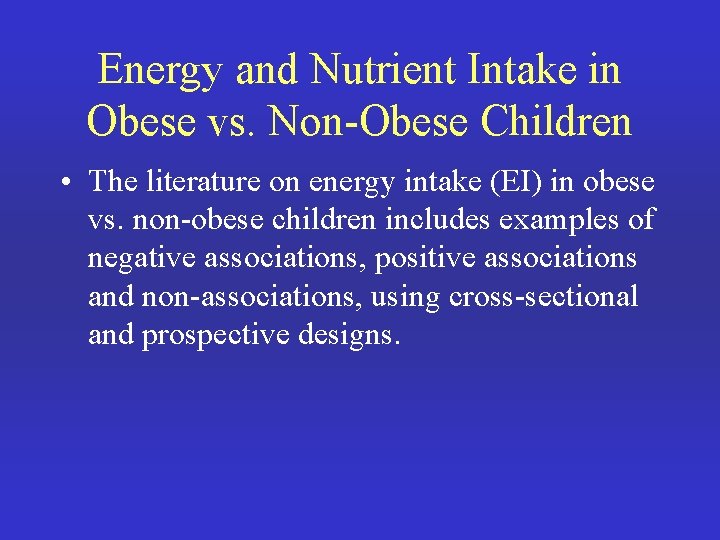 Energy and Nutrient Intake in Obese vs. Non-Obese Children

• The literature on energy intake (EI) in obese vs. non-obese children includes examples of negative associations, positive associations and non-associations, using cross-sectional and prospective designs.